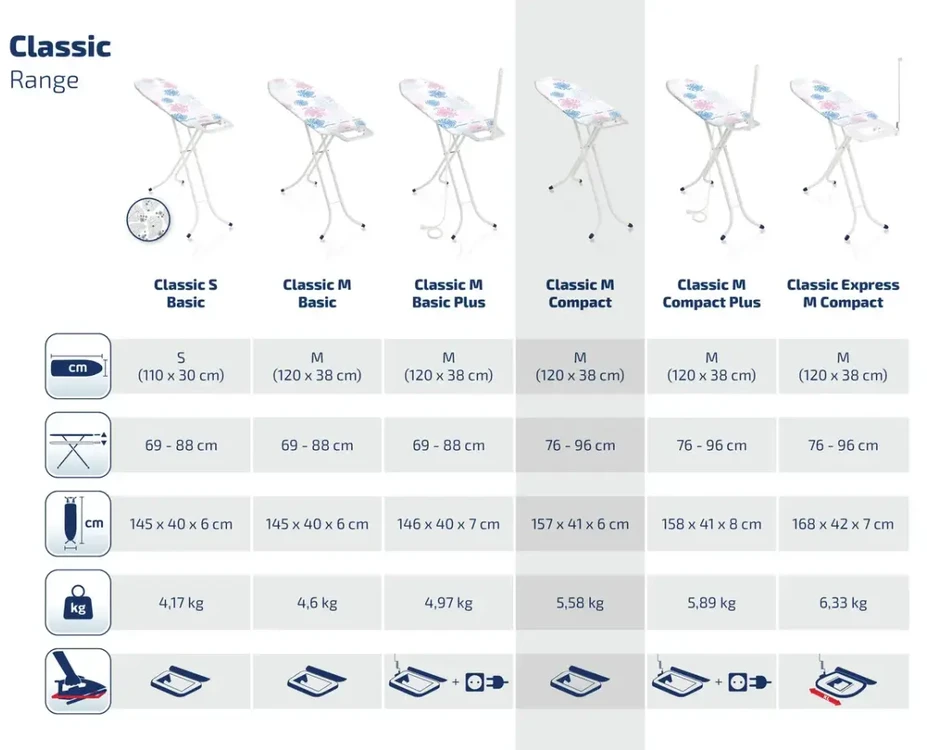 Classic
Range

| | Classic S Basic | Classic M Basic | Classic M Basic Plus | Classic M Compact | Classic M Compact Plus | Classic Express M Compact |
|---|---|---|---|---|---|---|
| cm | S (110 x 30 cm) | M (120 x 38 cm) | M (120 x 38 cm) | M (120 x 38 cm) | M (120 x 38 cm) | M (120 x 38 cm) |
| | 69 - 88 cm | 69 - 88 cm | 69 - 88 cm | 76 - 96 cm | 76 - 96 cm | 76 - 96 cm |
| cm | 145 x 40 x 6 cm | 145 x 40 x 6 cm | 146 x 40 x 7 cm | 157 x 41 x 6 cm | 158 x 41 x 8 cm | 168 x 42 x 7 cm |
| kg | 4,17 kg | 4,6 kg | 4,97 kg | 5,58 kg | 5,89 kg | 6,33 kg |
| | | | + | | + | |